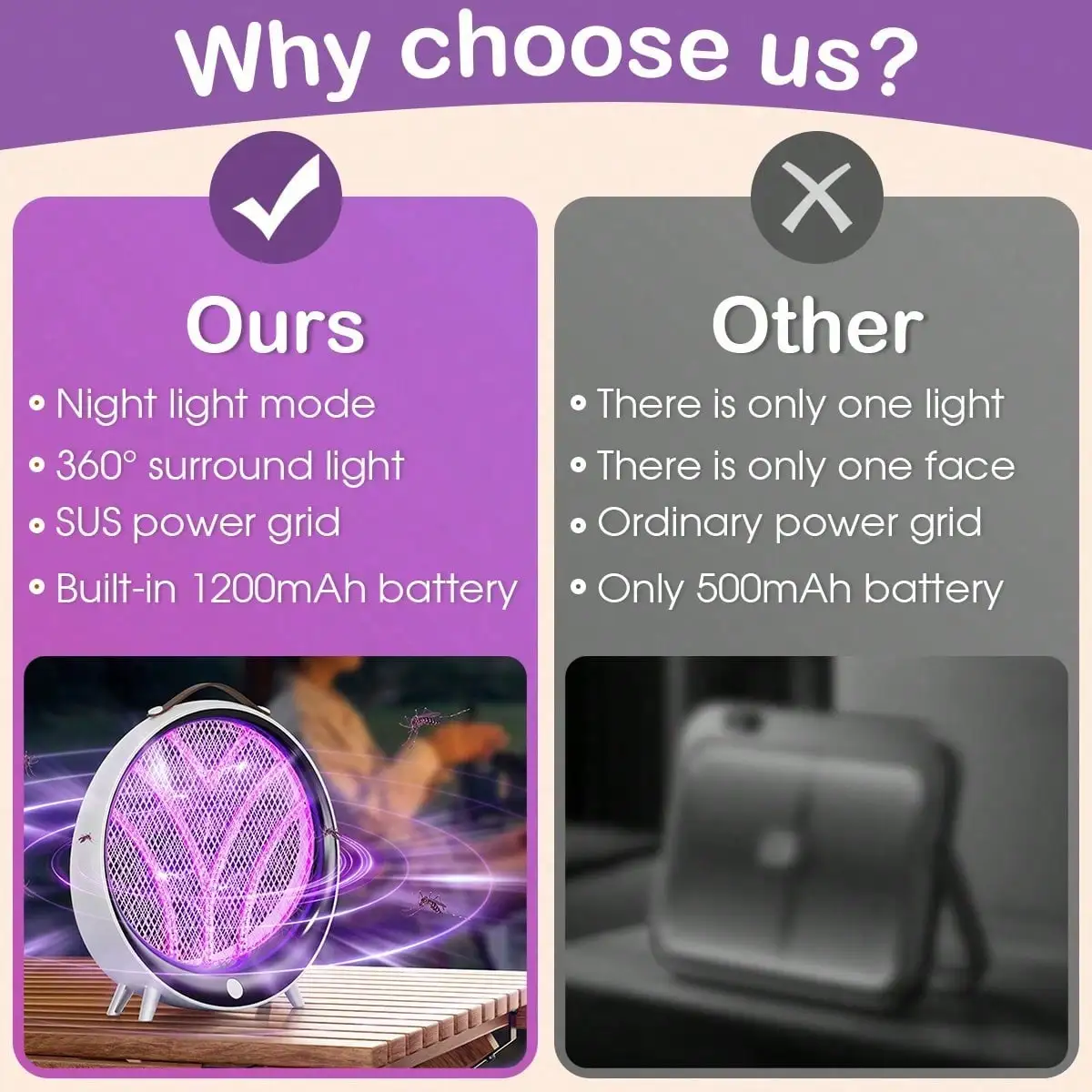 Why choose us?

Ours

• Night light mode
• 360° surround light
• SUS power grid
• Built-in 1200mAh battery

Other

• There is only one light
• There is only one face
• Ordinary power grid
• Only 500mAh battery